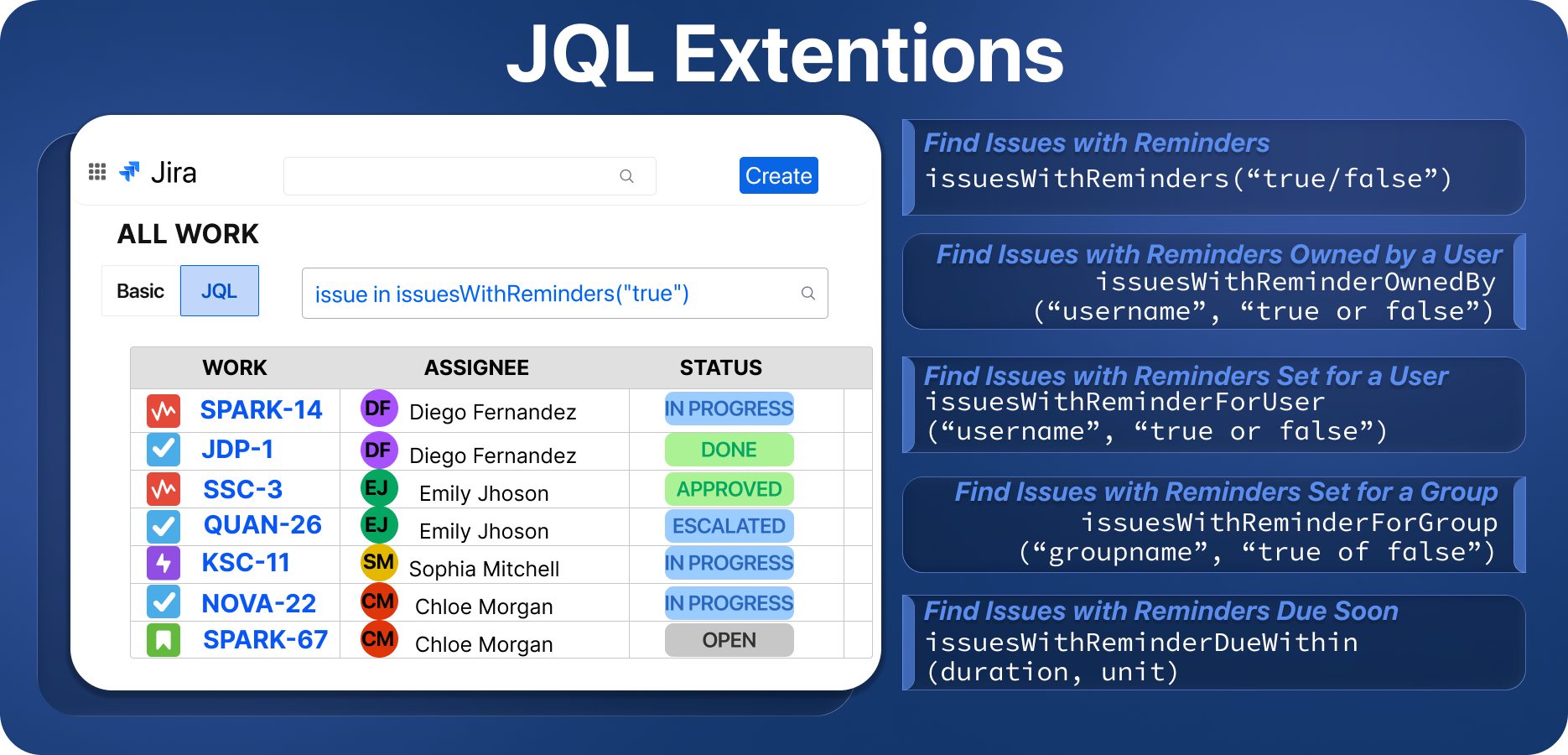 JQL Extentions

Jira

Create

ALL WORK

Basic JQL

issue in issuesWithReminders("true")

| WORK | ASSIGNEE | STATUS |
|---|---|---|
| SPARK-14 | DF Diego Fernandez | IN PROGRESS |
| JDP-1 | DF Diego Fernandez | DONE |
| SSC-3 | EJ Emily Jhoson | APPROVED |
| QUAN-26 | EJ Emily Jhoson | ESCALATED |
| KSC-11 | SM Sophia Mitchell | IN PROGRESS |
| NOVA-22 | CM Chloe Morgan | IN PROGRESS |
| SPARK-67 | CM Chloe Morgan | OPEN |

Find Issues with Reminders
issuesWithReminders(“true/false”)

Find Issues with Reminders Owned by a User
issuesWithReminderOwnedBy (“username”, “true or false”)

Find Issues with Reminders Set for a User
issuesWithReminderForUser (“username”, “true or false”)

Find Issues with Reminders Set for a Group
issuesWithReminderForGroup (“groupname”, “true of false”)

Find Issues with Reminders Due Soon
issuesWithReminderDueWithin (duration, unit)